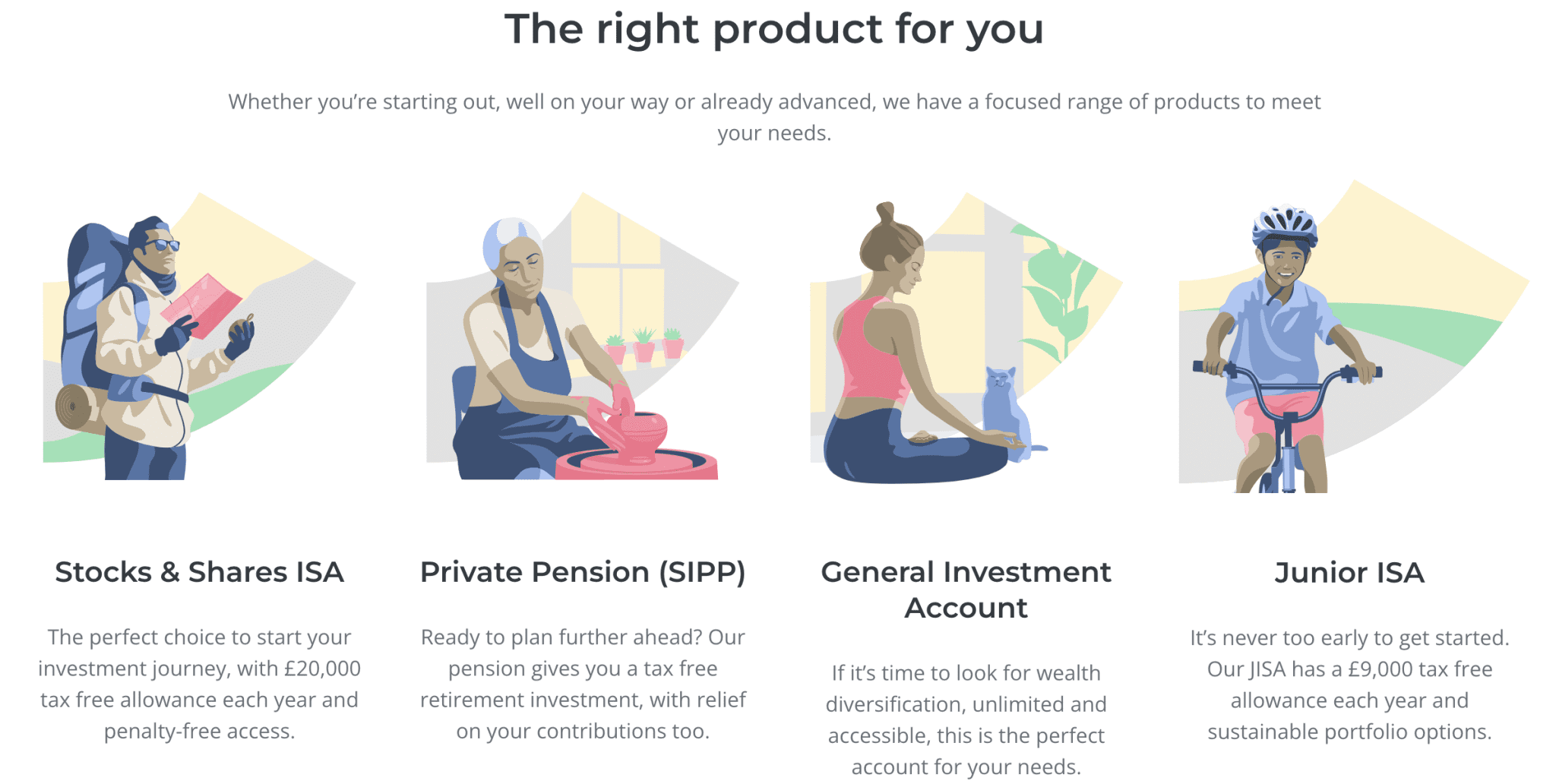 The right product for you

Whether you're starting out, well on your way or already advanced, we have a focused range of products to meet your needs.

Stocks & Shares ISA

The perfect choice to start your investment journey, with £20,000 tax free allowance each year and penalty-free access.

Private Pension (SIPP)

Ready to plan further ahead? Our pension gives you a tax free retirement investment, with relief on your contributions too.

General Investment Account

If it's time to look for wealth diversification, unlimited and accessible, this is the perfect account for your needs.

Junior ISA

It's never too early to get started. Our JISA has a £9,000 tax free allowance each year and sustainable portfolio options.